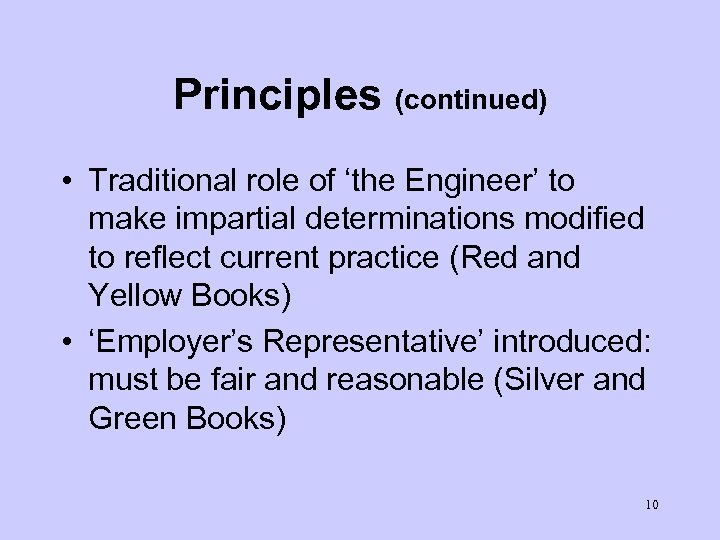 Principles (continued)

• Traditional role of ‘the Engineer’ to make impartial determinations modified to reflect current practice (Red and Yellow Books)

• ‘Employer’s Representative’ introduced: must be fair and reasonable (Silver and Green Books)

10